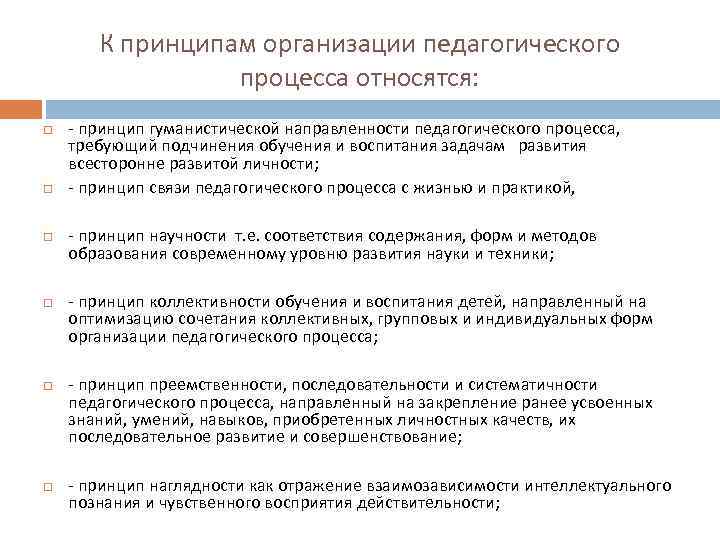 К принципам организации педагогического процесса относятся:

- принцип гуманистической направленности педагогического процесса, требующий подчинения обучения и воспитания задачам развития всесторонне развитой личности;

- принцип связи педагогического процесса с жизнью и практикой,

- принцип научности т.е. соответствия содержания, форм и методов образования современному уровню развития науки и техники;

- принцип коллективности обучения и воспитания детей, направленный на оптимизацию сочетания коллективных, групповых и индивидуальных форм организации педагогического процесса;

- принцип преемственности, последовательности и систематичности педагогического процесса, направленный на закрепление ранее усвоенных знаний, умений, навыков, приобретенных личностных качеств, их последовательное развитие и совершенствование;

- принцип наглядности как отражение взаимозависимости интеллектуального познания и чувственного восприятия действительности;